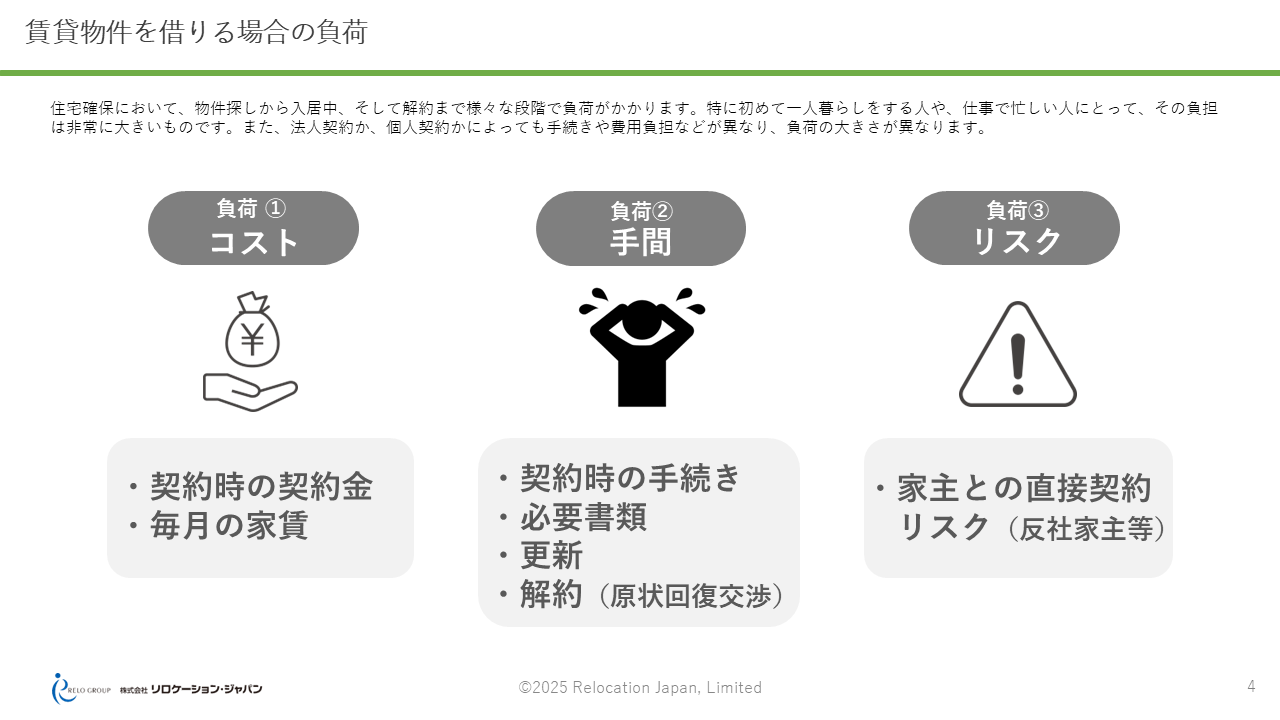 賃貸物件を借りる場合の負荷

住宅確保において、物件探しから入居中、そして解約まで様々な段階で負荷がかかります。特に初めて一人暮らしをする人や、仕事で忙しい人にとって、その負担は非常に大きいものです。また、法人契約か、個人契約かによっても手続きや費用負担などが異なり、負荷の大きさが異なります。

負荷 ①
コスト

¥

・契約時の契約金
・毎月の家賃

負荷②
手間

・契約時の手続き
・必要書類
・更新
・解約（原状回復交渉）

負荷③
リスク

・家主との直接契約リスク（反社家主等）

RELO GROUP 株式会社 リロケーション・ジャパン

©2025 Relocation Japan, Limited

4